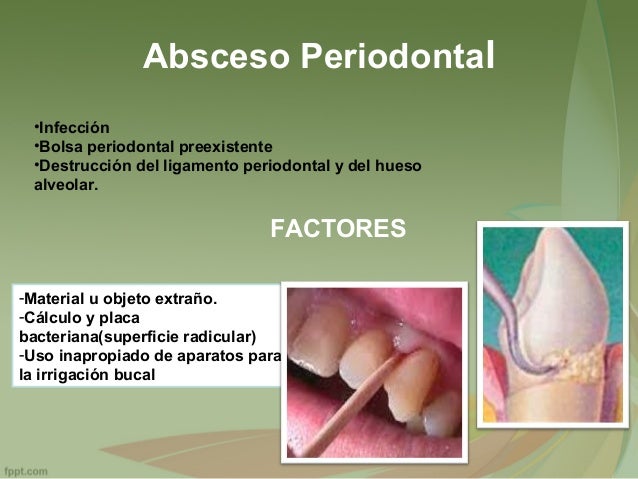 Absceso Periodontal

•Infección
•Bolsa periodontal preexistente
•Destrucción del ligamento periodontal y del hueso alveolar.

FACTORES

-Material u objeto extraño.
-Cálculo y placa bacteriana(superficie radicular)
-Uso inapropiado de aparatos para la irrigación bucal

fppt.com